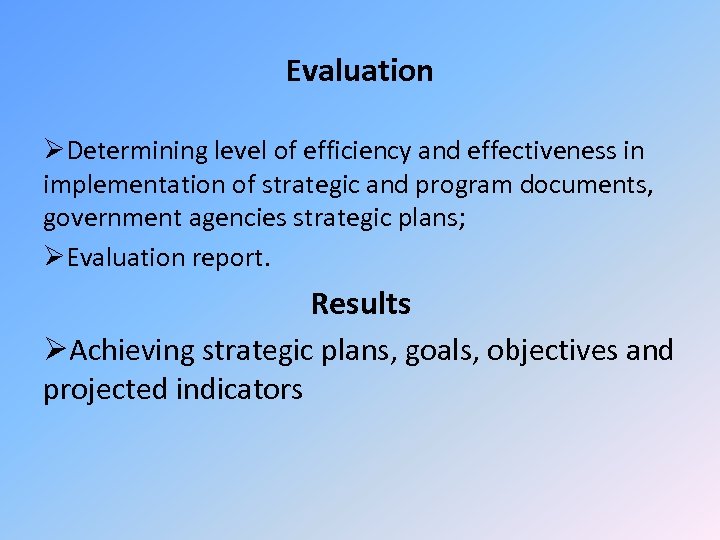 Evaluation

➢Determining level of efficiency and effectiveness in implementation of strategic and program documents, government agencies strategic plans;

➢Evaluation report.

Results

➢Achieving strategic plans, goals, objectives and projected indicators